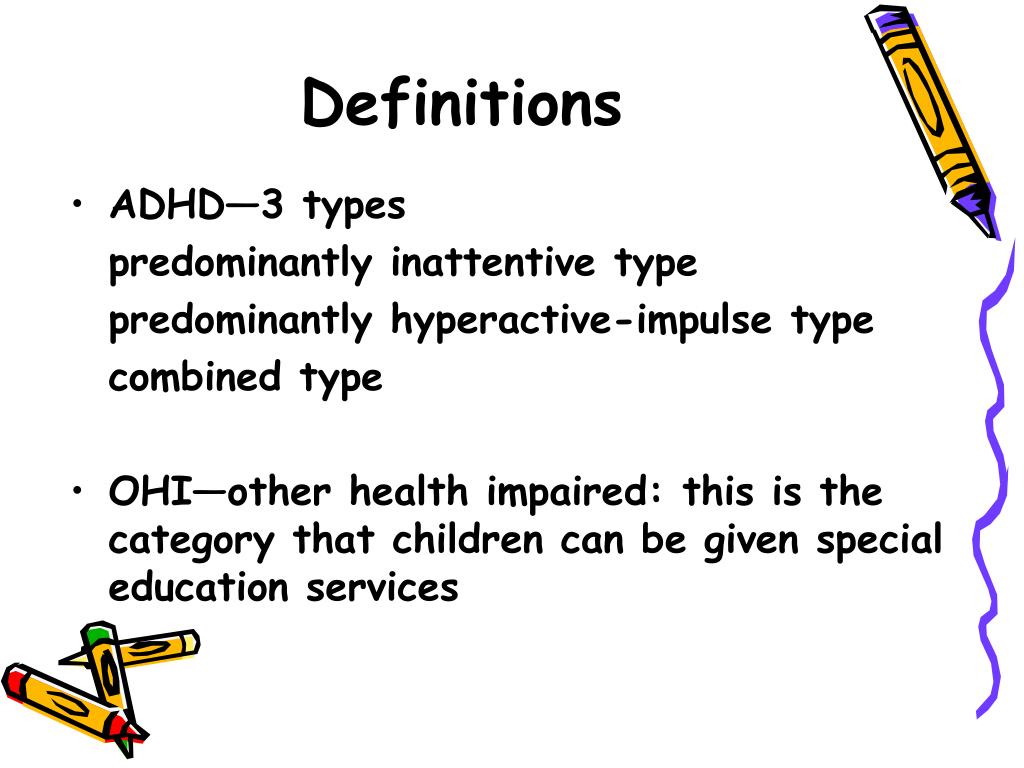 Definitions

• ADHD—3 types
predominantly inattentive type
predominantly hyperactive-impulse type
combined type

• OHI—other health impaired: this is the category that children can be given special education services